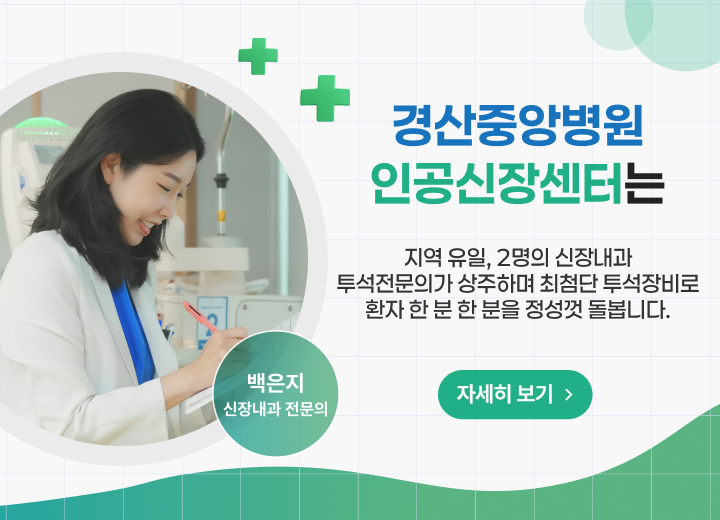 경산중앙병원
인공신장센터는

지역 유일, 2명의 신장내과 투석전문의가 상주하며 최첨단 투석장비로 환자 한 분 한 분을 정성껏 돌봅니다.

자세히 보기 >

백은지
신장내과 전문의